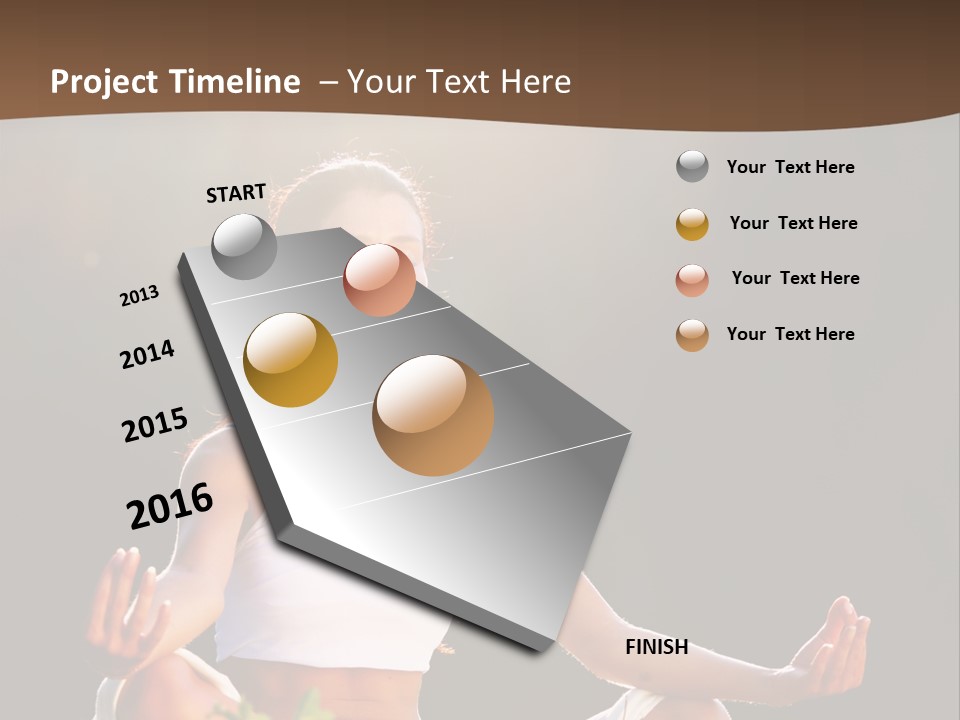 Project Timeline – Your Text Here

START

2013

2014

2015

2016

FINISH

Your Text Here

Your Text Here

Your Text Here

Your Text Here